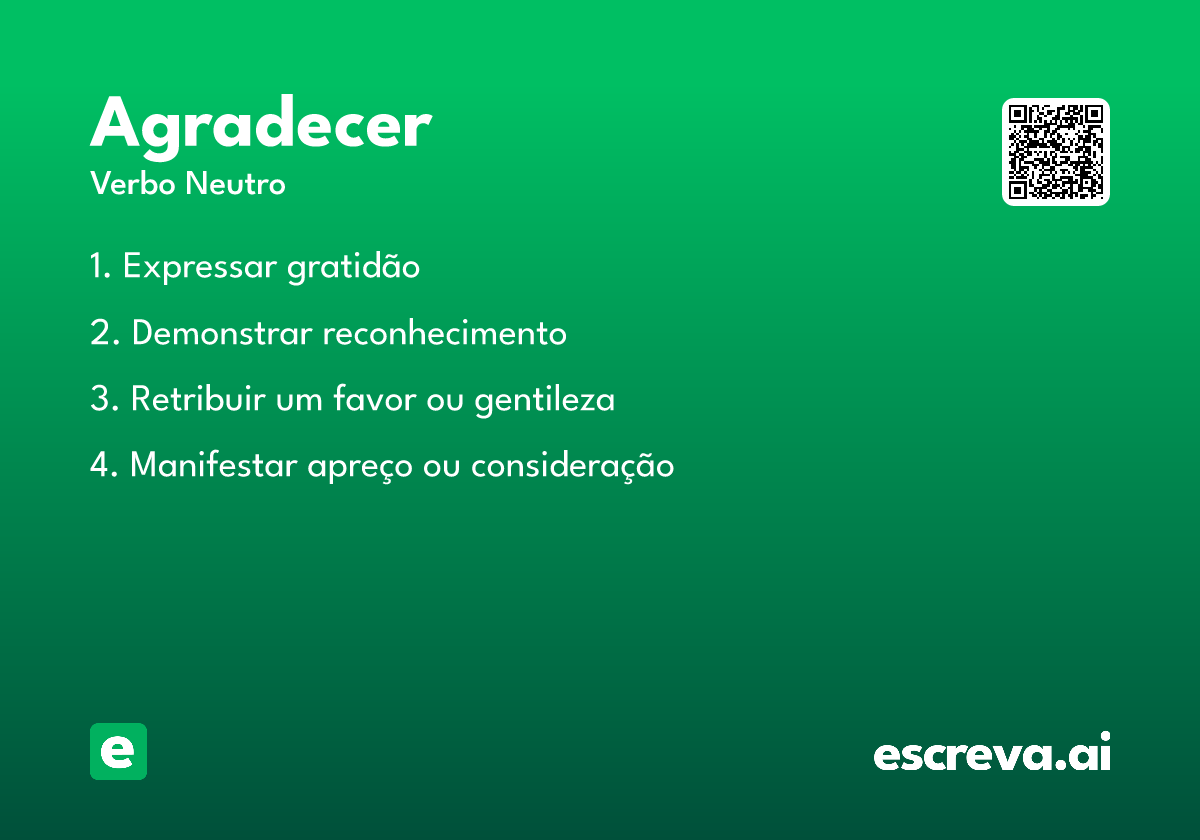 Agradecer
Verbo Neutro

1. Expressar gratidão

2. Demonstrar reconhecimento

3. Retribuir um favor ou gentileza

4. Manifestar apreço ou consideração

e

escreva.ai